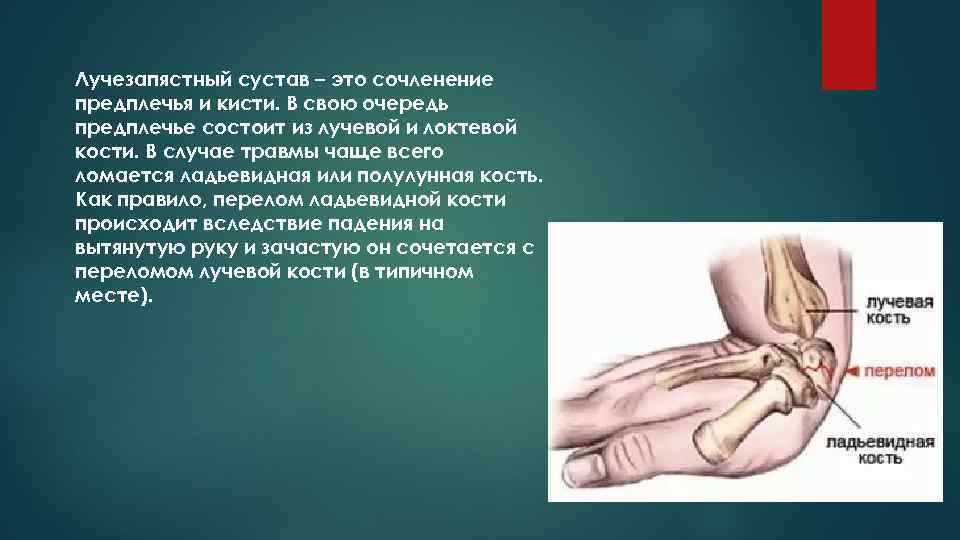 Лучезапястный сустав – это сочленение предплечья и кисти. В свою очередь предплечье состоит из лучевой и локтевой кости. В случае травмы чаще всего ломается ладьевидная или полулунная кость. Как правило, перелом ладьевидной кости происходит вследствие падения на вытянутую руку и зачастую он сочетается с переломом лучевой кости (в типичном месте).

лучевая кость

перелом

ладьевидная кость